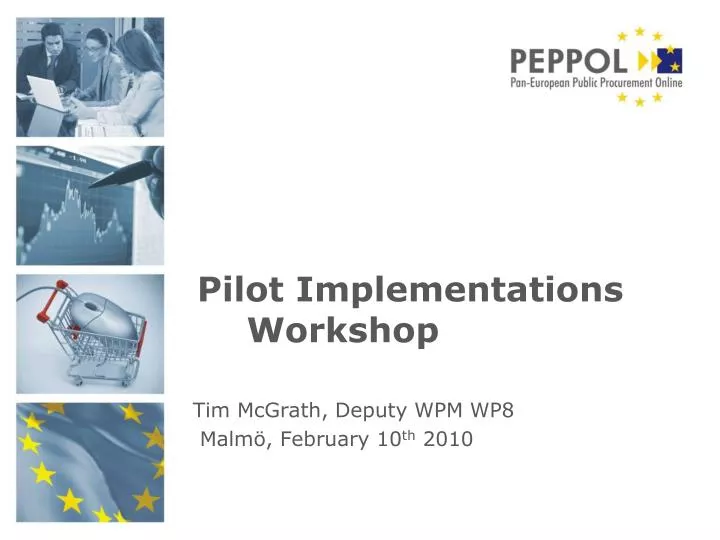 PEPPOL
Pan-European Public Procurement Online

Pilot Implementations Workshop

Tim McGrath, Deputy WPM WP8
Malmö, February 10th 2010